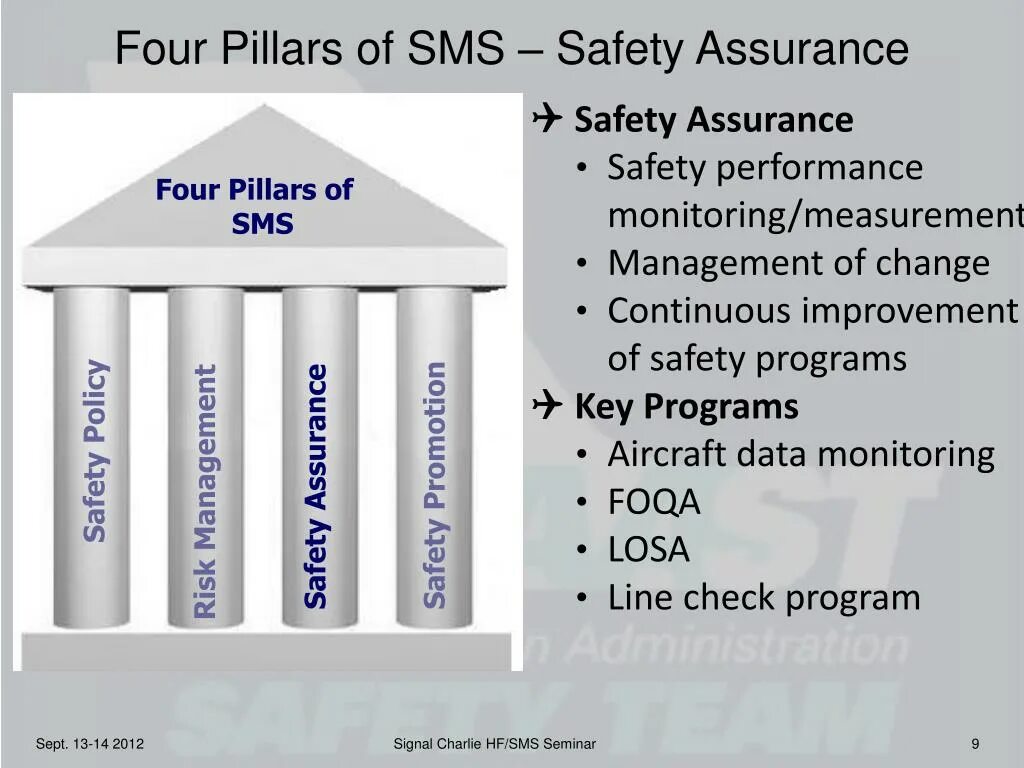 Four Pillars of SMS – Safety Assurance

Four Pillars of SMS

Safety Policy

Risk Management

Safety Assurance

Safety Promotion

✈ Safety Assurance
• Safety performance monitoring/measurement
• Management of change
• Continuous improvement of safety programs

✈ Key Programs
• Aircraft data monitoring
• FOQA
• LOSA
• Line check program

n Administration
SAFETY TEAM

Sept. 13-14 2012

Signal Charlie HF/SMS Seminar

9